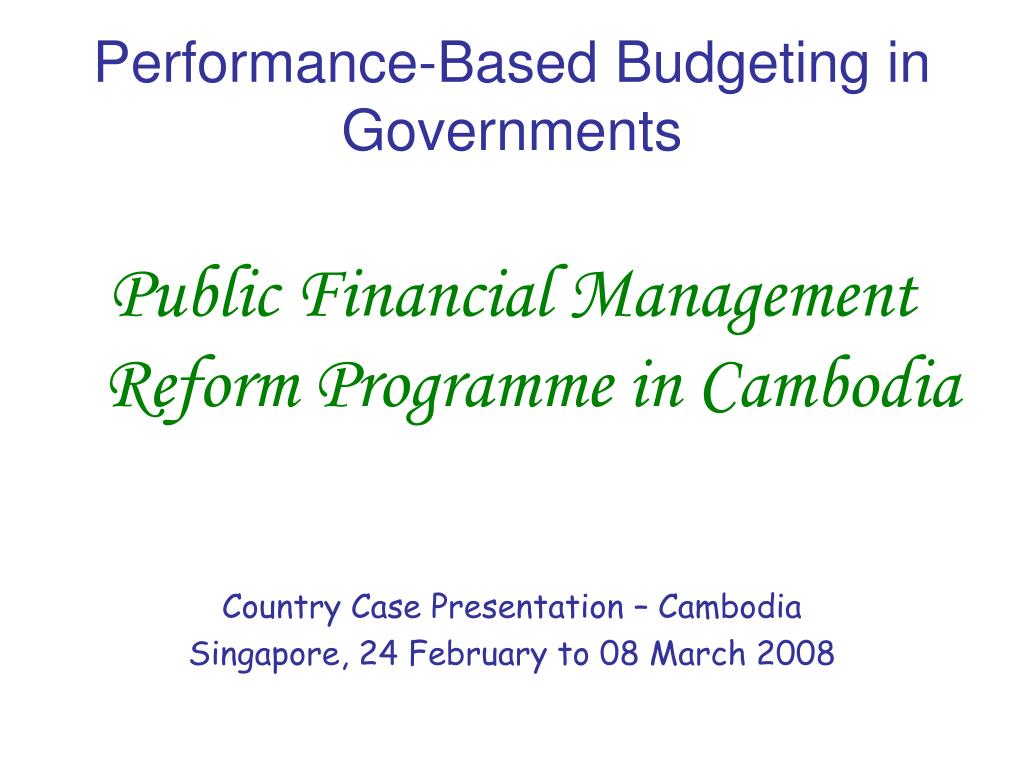 Performance-Based Budgeting in Governments

Public Financial Management Reform Programme in Cambodia

Country Case Presentation – Cambodia
Singapore, 24 February to 08 March 2008